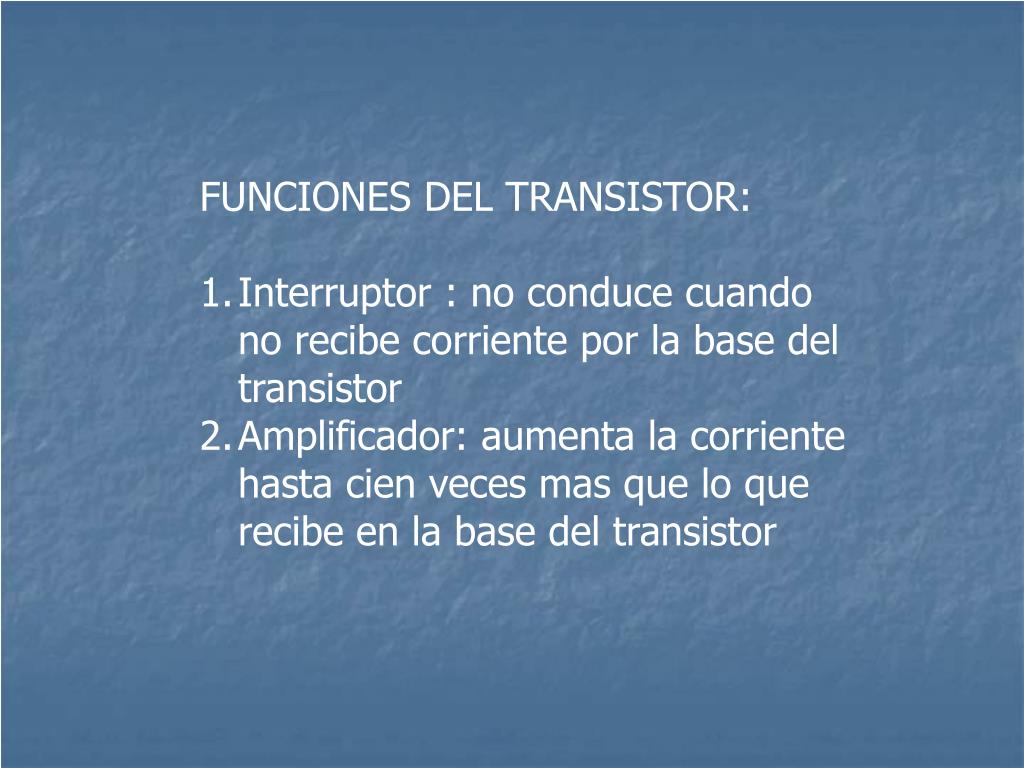 FUNCIONES DEL TRANSISTOR:

1. Interruptor : no conduce cuando no recibe corriente por la base del transistor
2. Amplificador: aumenta la corriente hasta cien veces mas que lo que recibe en la base del transistor